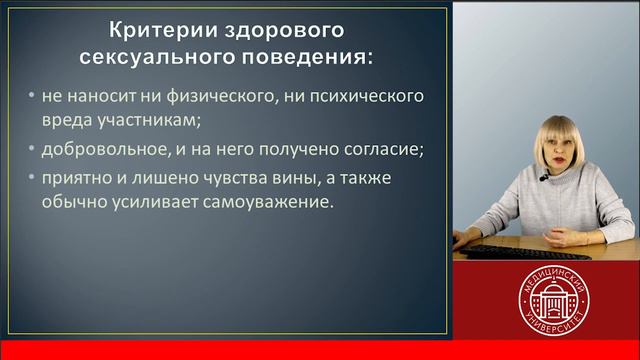 Критерии здорового сексуального поведения:

• не наносит ни физического, ни психического вреда участникам;

• добровольное, и на него получено согласие;

• приятно и лишено чувства вины, а также обычно усиливает самоуважение.

МЕДИЦИНСКИЙ УНИВЕРСИТЕТ